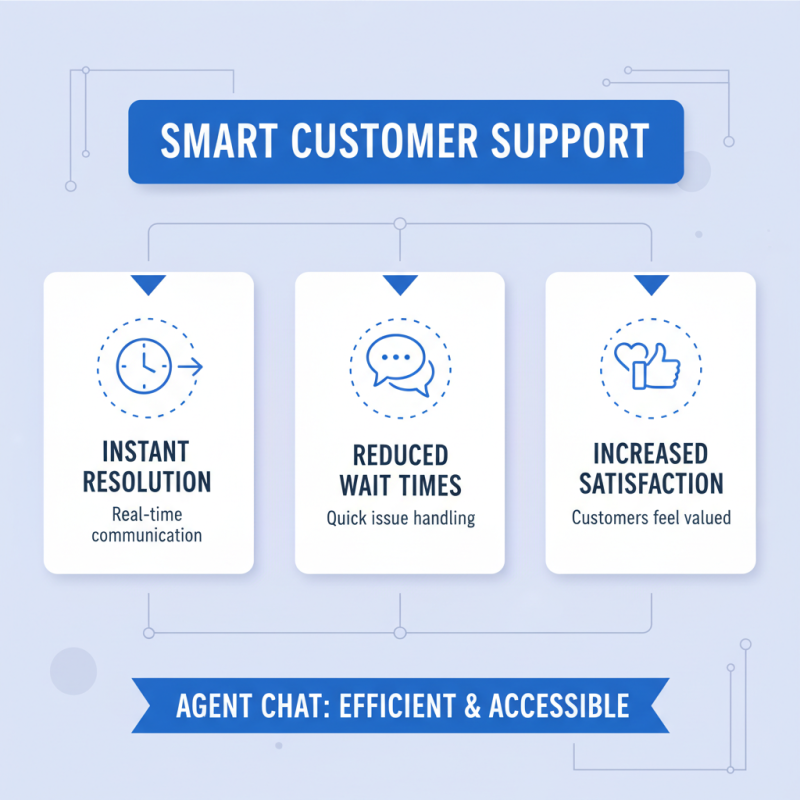 SMART CUSTOMER SUPPORT

INSTANT RESOLUTION
Real-time communication

REDUCED WAIT TIMES
Quick issue handling

INCREASED SATISFACTION
Customers feel valued

AGENT CHAT: EFFICIENT & ACCESSIBLE